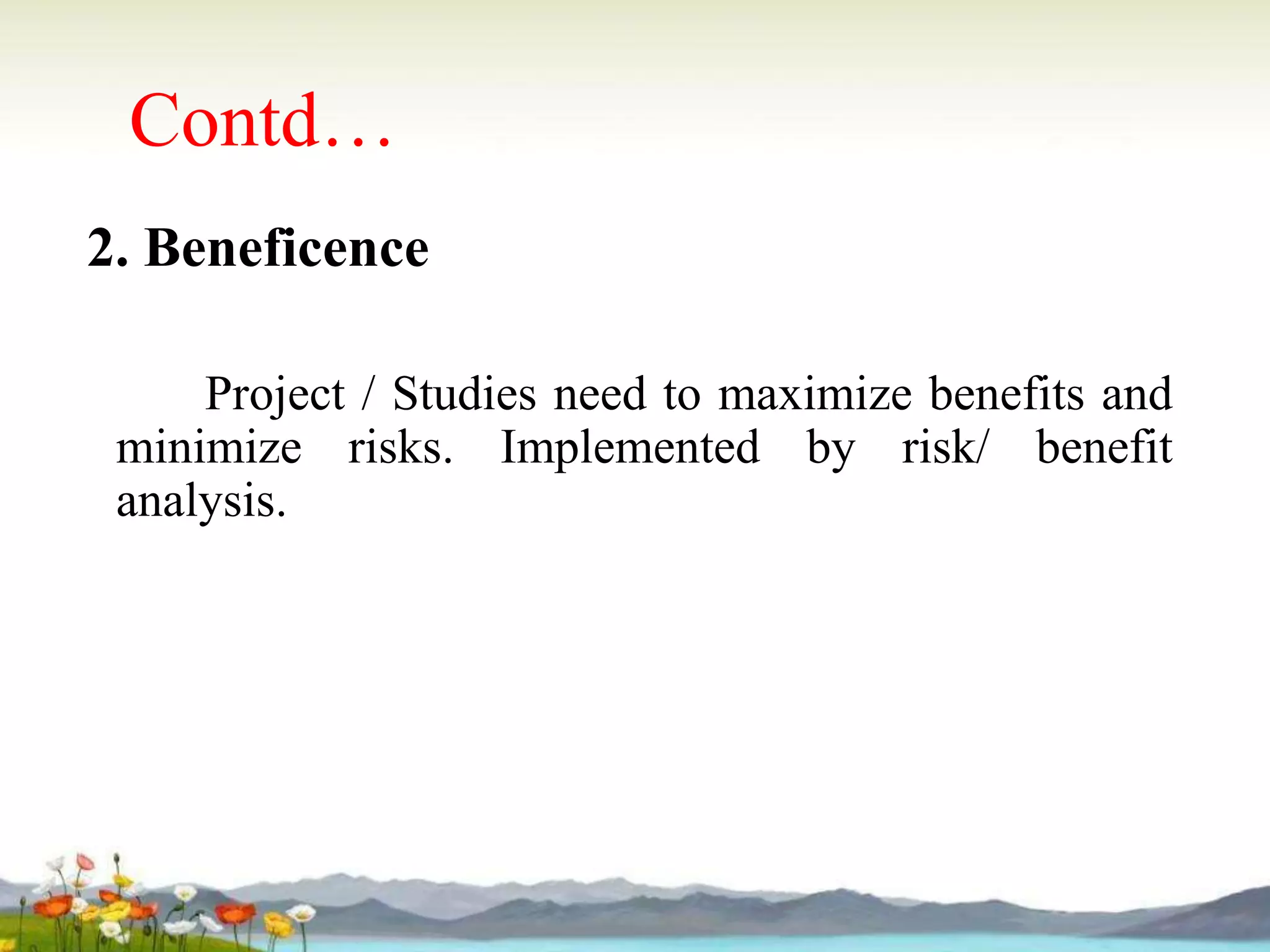 Contd…

2. Beneficence

Project / Studies need to maximize benefits and minimize risks. Implemented by risk/ benefit analysis.